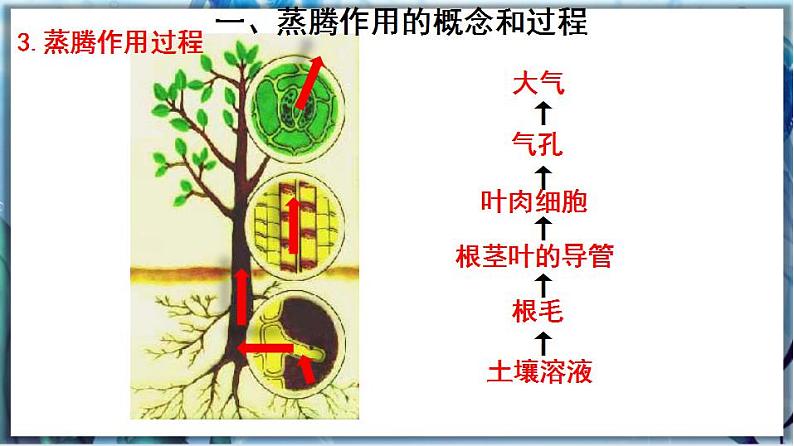 一、蒸腾作用的概念和过程

3. 蒸腾作用过程

大气
↑
气孔
↑
叶肉细胞
↑
根茎叶的导管
↑
根毛
↑
土壤溶液